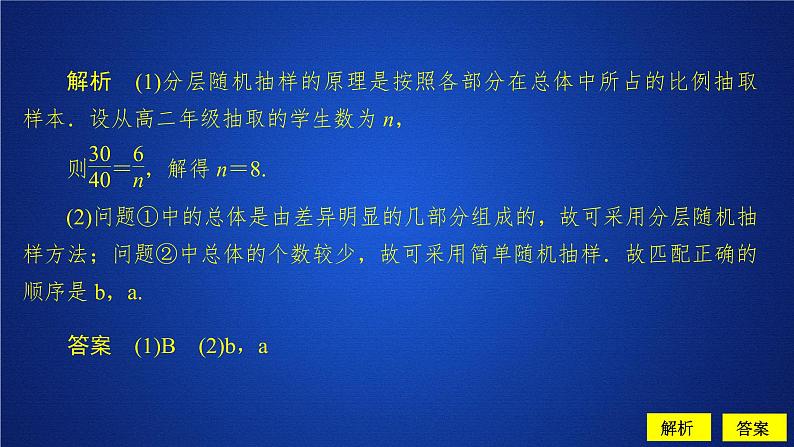 解析　(1)分层随机抽样的原理是按照各部分在总体中所占的比例抽取样本．设从高二年级抽取的学生数为 $n$，

则$\frac{30}{40}=\frac{6}{n}$，解得 $n=8$.

(2)问题①中的总体是由差异明显的几部分组成的，故可采用分层随机抽样方法；问题②中总体的个数较少，故可采用简单随机抽样．故匹配正确的顺序是 b，a.

答案　(1)B　(2)b，a

解析

答案